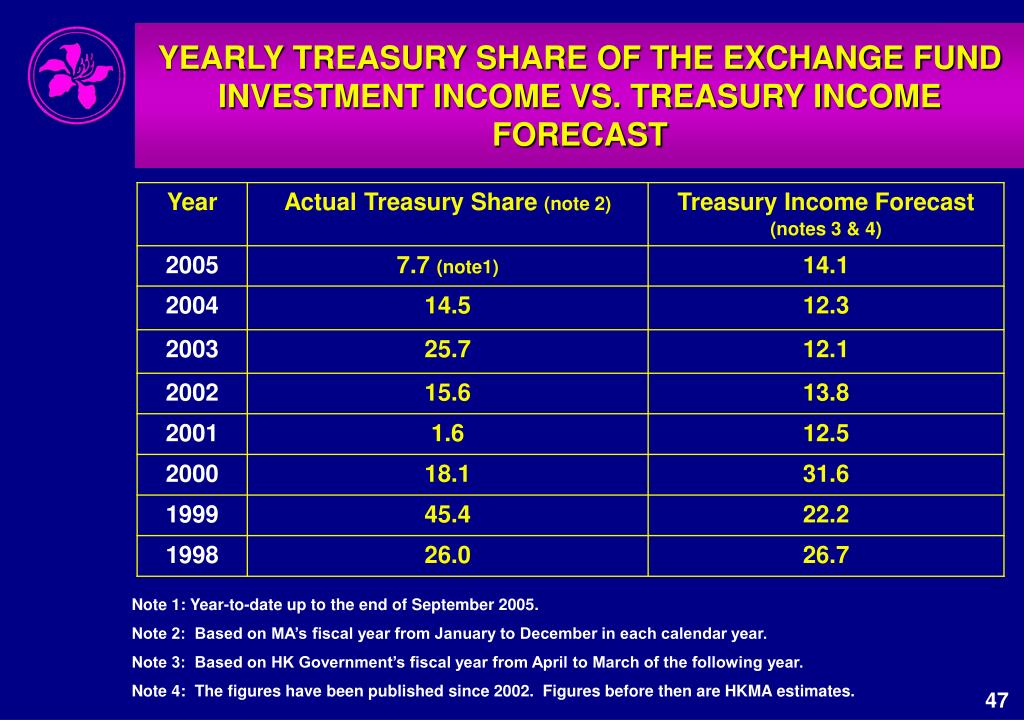 YEARLY TREASURY SHARE OF THE EXCHANGE FUND INVESTMENT INCOME VS. TREASURY INCOME FORECAST

| Year | Actual Treasury Share (note 2) | Treasury Income Forecast (notes 3 & 4) |
|---|---|---|
| 2005 | 7.7 (note1) | 14.1 |
| 2004 | 14.5 | 12.3 |
| 2003 | 25.7 | 12.1 |
| 2002 | 15.6 | 13.8 |
| 2001 | 1.6 | 12.5 |
| 2000 | 18.1 | 31.6 |
| 1999 | 45.4 | 22.2 |
| 1998 | 26.0 | 26.7 |

Note 1: Year-to-date up to the end of September 2005.

Note 2: Based on MA's fiscal year from January to December in each calendar year.

Note 3: Based on HK Government's fiscal year from April to March of the following year.

Note 4: The figures have been published since 2002. Figures before then are HKMA estimates.

47